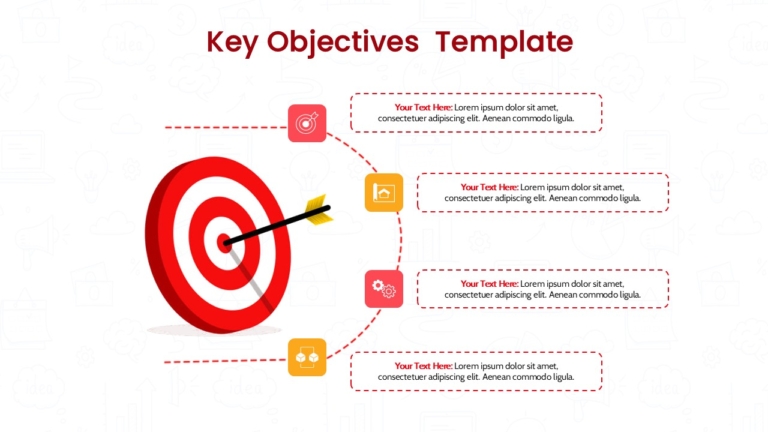 Key Objectives Template

Your Text Here: Lorem ipsum dolor sit amet, consectetuer adipiscing elit. Aenean commodo ligula.

Your Text Here: Lorem ipsum dolor sit amet, consectetuer adipiscing elit. Aenean commodo ligula.

Your Text Here: Lorem ipsum dolor sit amet, consectetuer adipiscing elit. Aenean commodo ligula.

Your Text Here: Lorem ipsum dolor sit amet, consectetuer adipiscing elit. Aenean commodo ligula.